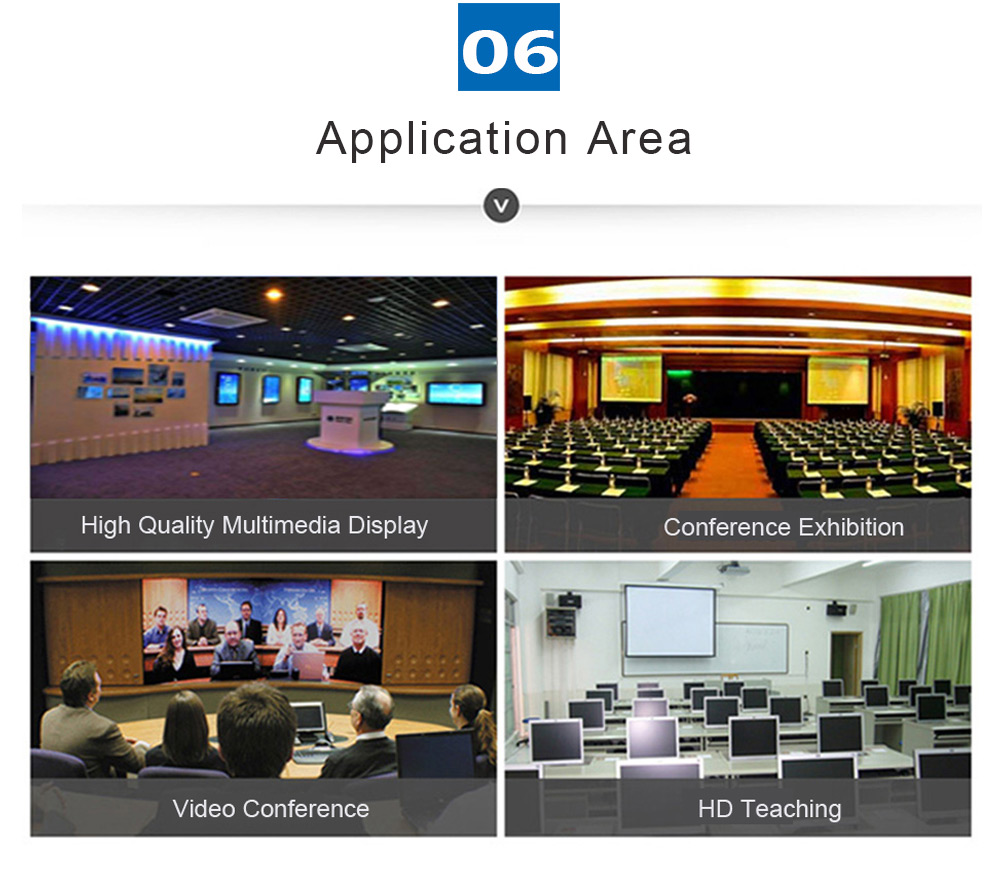 06

Application Area

High Quality Multimedia Display

Conference Exhibition

Video Conference

HD Teaching